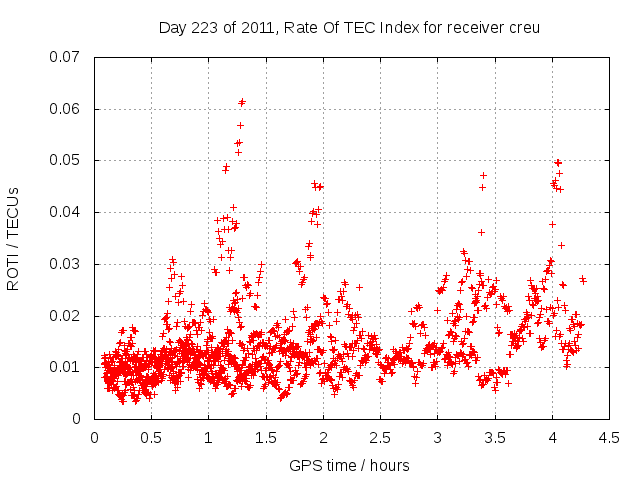 Day 223 of 2011, Rate Of TEC Index for receiver creu

ROTI / TECUs

0.07
0.06
0.05
0.04
0.03
0.02
0.01
0

0
0.5
1
1.5
2
2.5
3
3.5
4
4.5

GPS time / hours